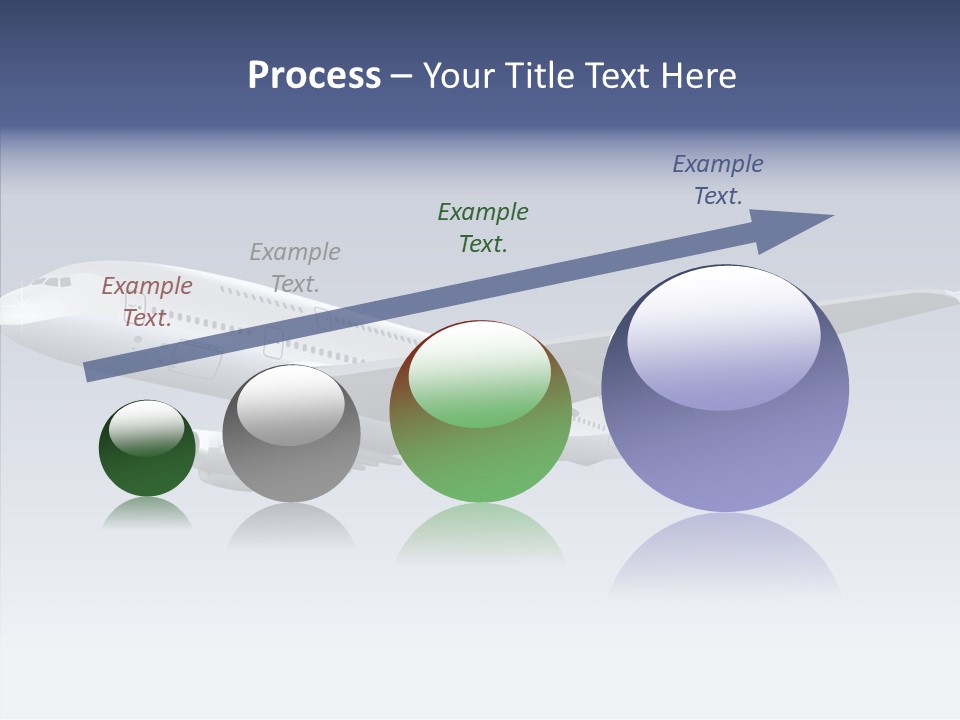 Process – Your Title Text Here

Example Text.

Example Text.

Example Text.

Example Text.